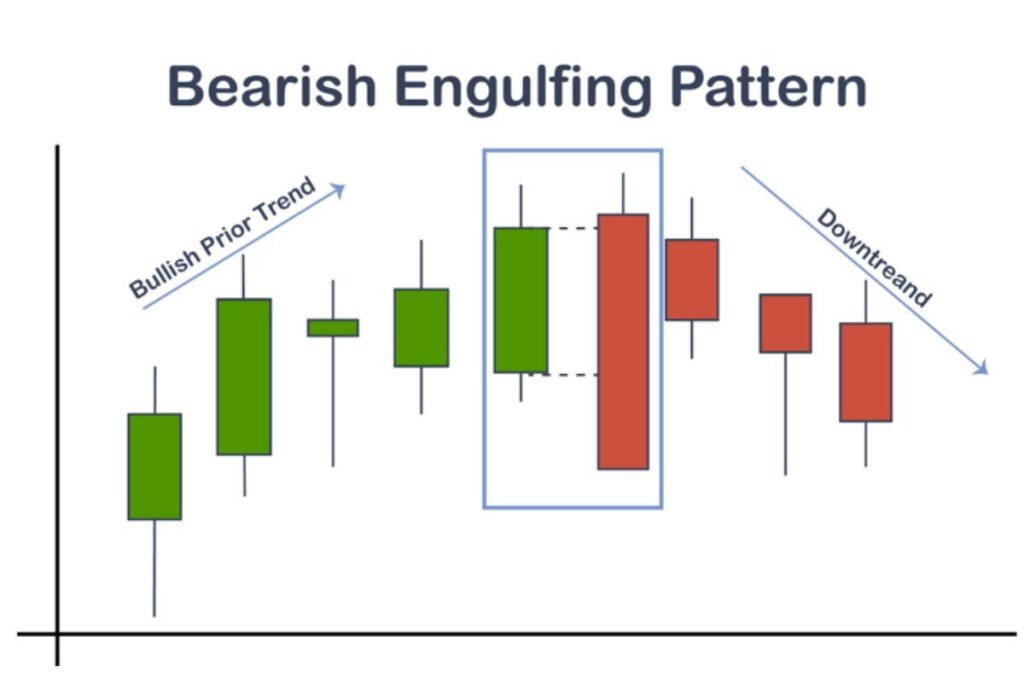 Bearish Engulfing Pattern

Bullish Prior Trend

Downtreand